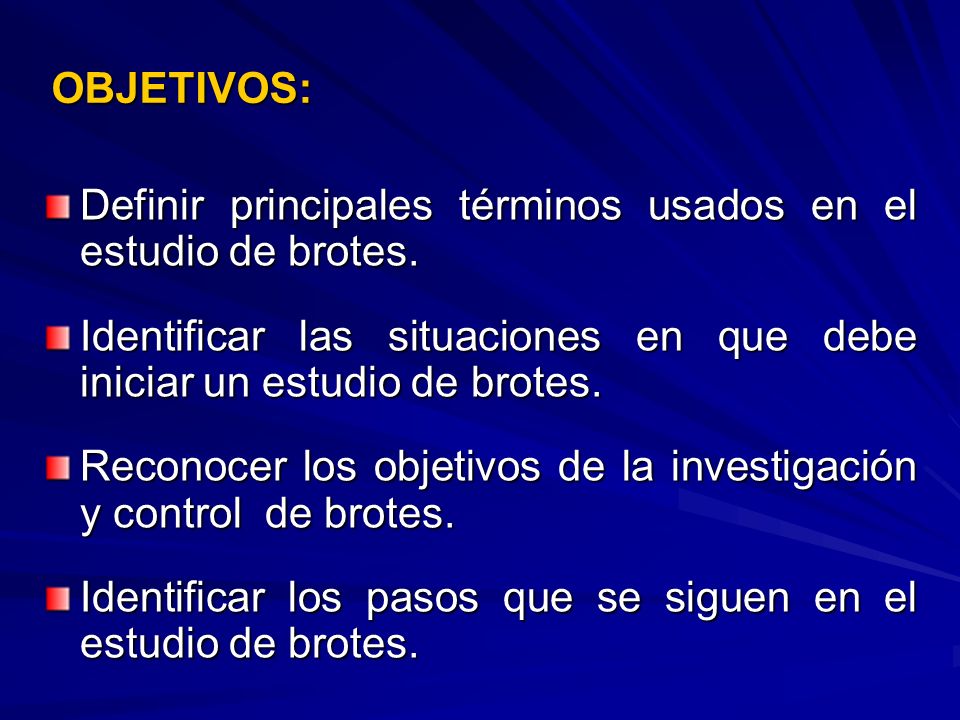 OBJETIVOS:

Definir principales términos usados en el estudio de brotes.

Identificar las situaciones en que debe iniciar un estudio de brotes.

Reconocer los objetivos de la investigación y control de brotes.

Identificar los pasos que se siguen en el estudio de brotes.